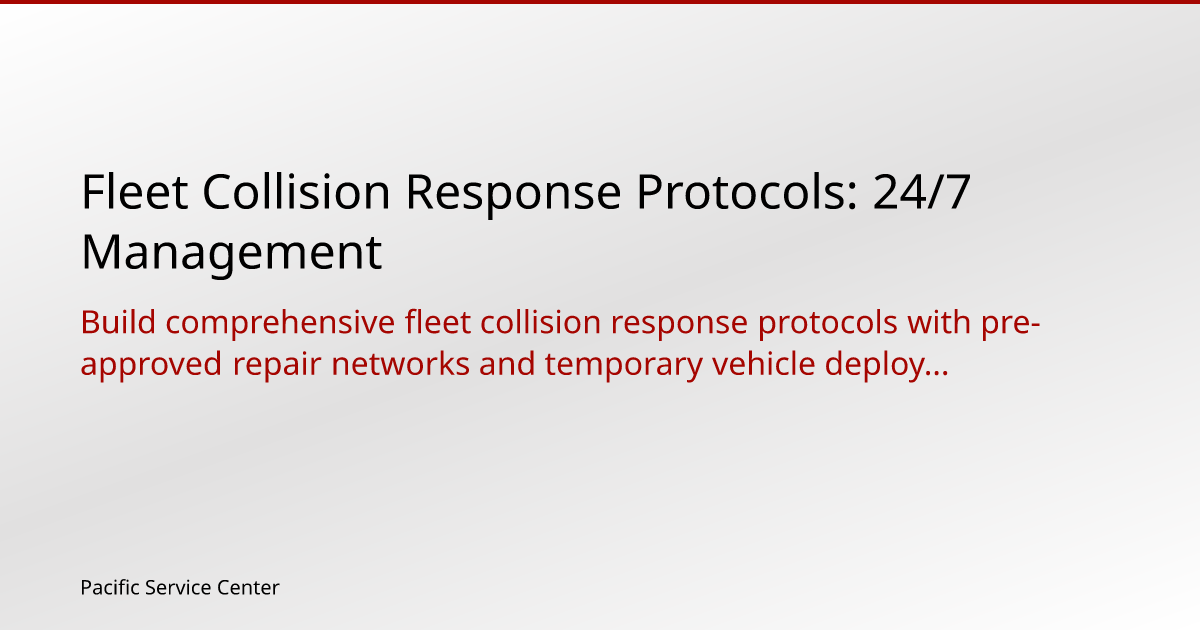 Fleet Collision Response Protocols: 24/7 Management

Build comprehensive fleet collision response protocols with pre-approved repair networks and temporary vehicle deploy...

Pacific Service Center